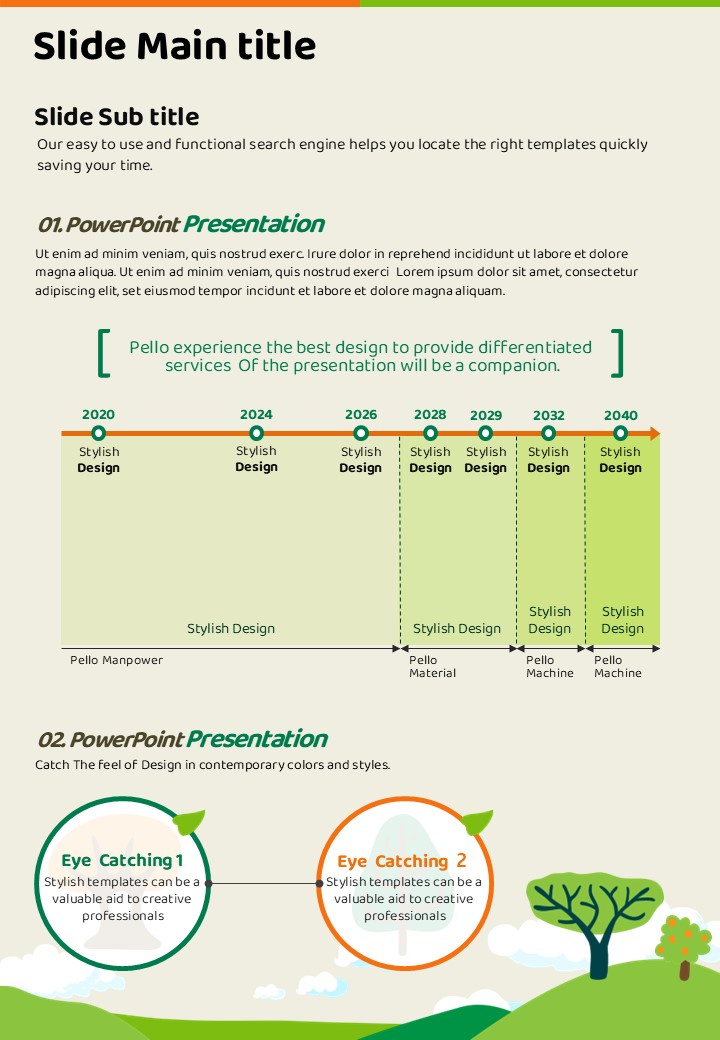 Slide Main title

Slide Sub title
Our easy to use and functional search engine helps you locate the right templates quickly saving your time.

01. PowerPoint Presentation
Ut enim ad minim veniam, quis nostrud exerc. Irure dolor in reprehend incididunt ut labore et dolore magna aliqua. Ut enim ad minim veniam, quis nostrud exerci Lorem ipsum dolor sit amet, consectetur adipiscing elit, set eiusmod tempor incidunt et labore et dolore magna aliquam.

Pello experience the best design to provide differentiated services Of the presentation will be a companion.

2020 Stylish Design
2024 Stylish Design
2026 Stylish Design
2028 Stylish Design
2029 Stylish Design
2032 Stylish Design
2040 Stylish Design

Stylish Design
Stylish Design
Stylish Design
Stylish Design

Pello Manpower
Pello Material
Pello Machine
Pello Machine

02. PowerPoint Presentation
Catch The feel of Design in contemporary colors and styles.

Eye Catching 1
Stylish templates can be a valuable aid to creative professionals

Eye Catching 2
Stylish templates can be a valuable aid to creative professionals